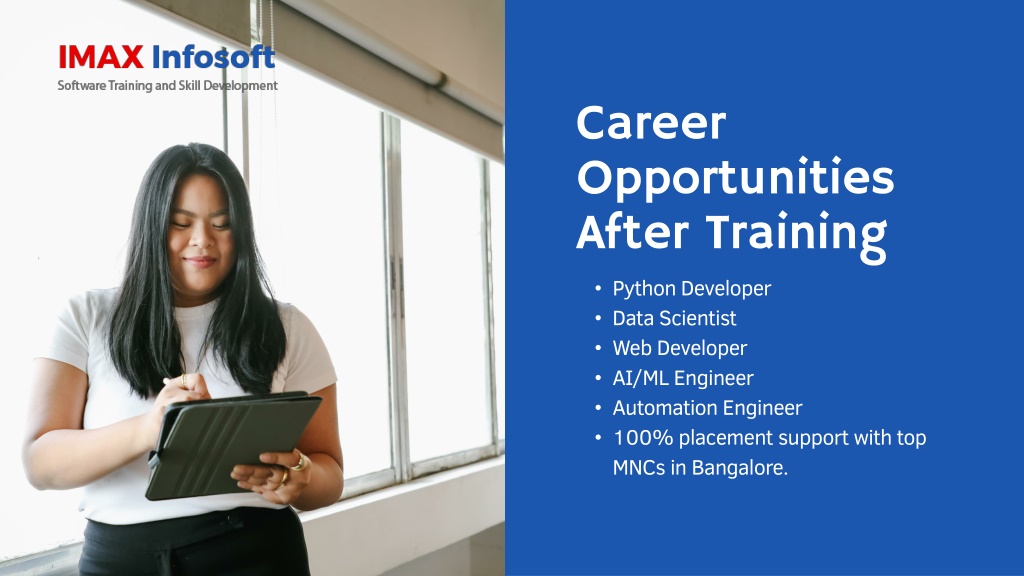 IMAX Infosoft
Software Training and Skill Development

Career Opportunities After Training

• Python Developer
• Data Scientist
• Web Developer
• AI/ML Engineer
• Automation Engineer
• 100% placement support with top MNCs in Bangalore.